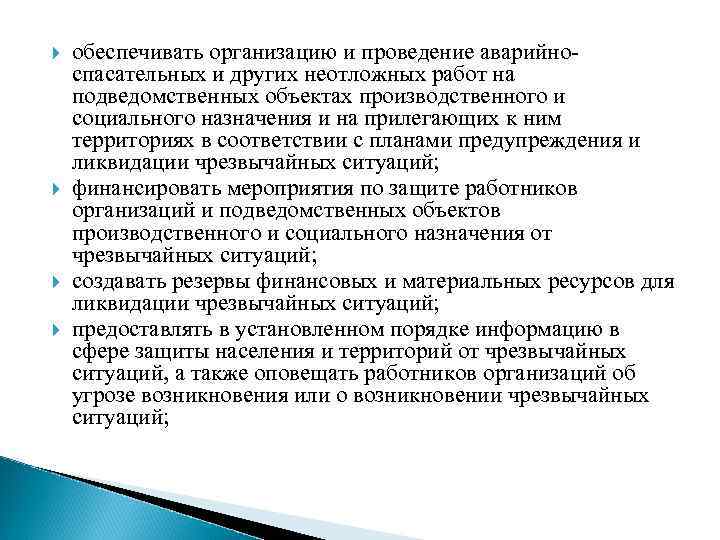 обеспечивать организацию и проведение аварийно-спасательных и других неотложных работ на подведомственных объектах производственного и социального назначения и на прилегающих к ним территориях в соответствии с планами предупреждения и ликвидации чрезвычайных ситуаций;

финансировать мероприятия по защите работников организаций и подведомственных объектов производственного и социального назначения от чрезвычайных ситуаций;

создавать резервы финансовых и материальных ресурсов для ликвидации чрезвычайных ситуаций;

предоставлять в установленном порядке информацию в сфере защиты населения и территорий от чрезвычайных ситуаций, а также оповещать работников организаций об угрозе возникновения или о возникновении чрезвычайных ситуаций;